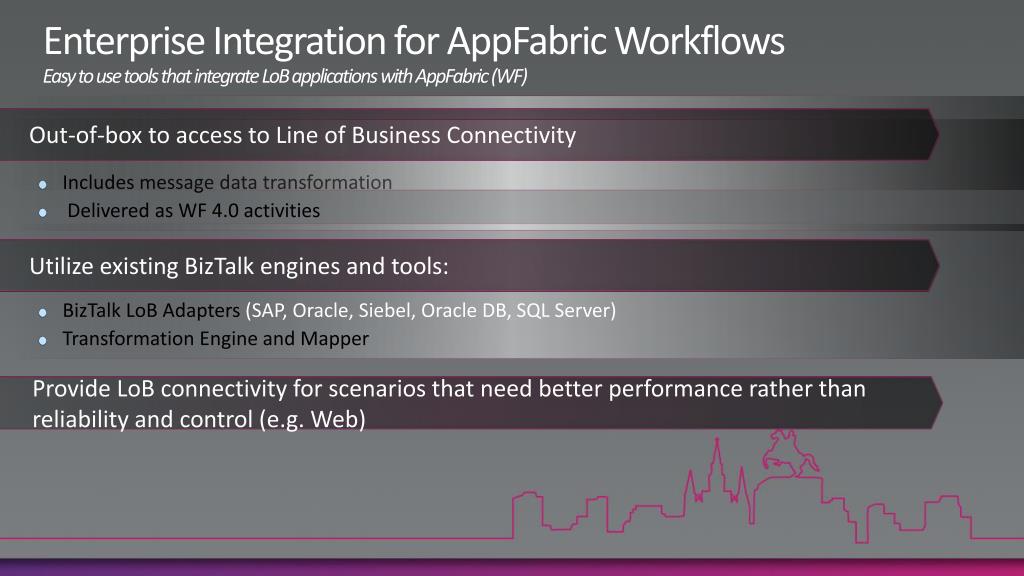 Enterprise Integration for AppFabric Workflows
Easy to use tools that integrate LoB applications with AppFabric (WF)

Out-of-box to access to Line of Business Connectivity

Includes message data transformation
Delivered as WF 4.0 activities

Utilize existing BizTalk engines and tools:

BizTalk LoB Adapters (SAP, Oracle, Siebel, Oracle DB, SQL Server)
Transformation Engine and Mapper

Provide LoB connectivity for scenarios that need better performance rather than reliability and control (e.g. Web)